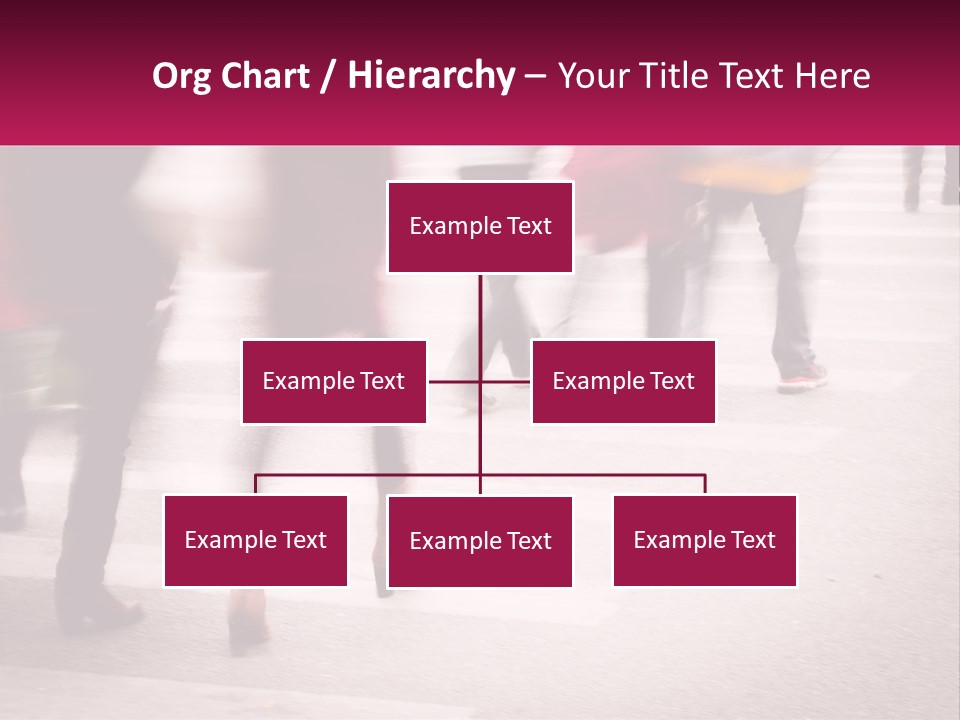 Org Chart / Hierarchy – Your Title Text Here

Example Text

Example Text

Example Text

Example Text

Example Text

Example Text